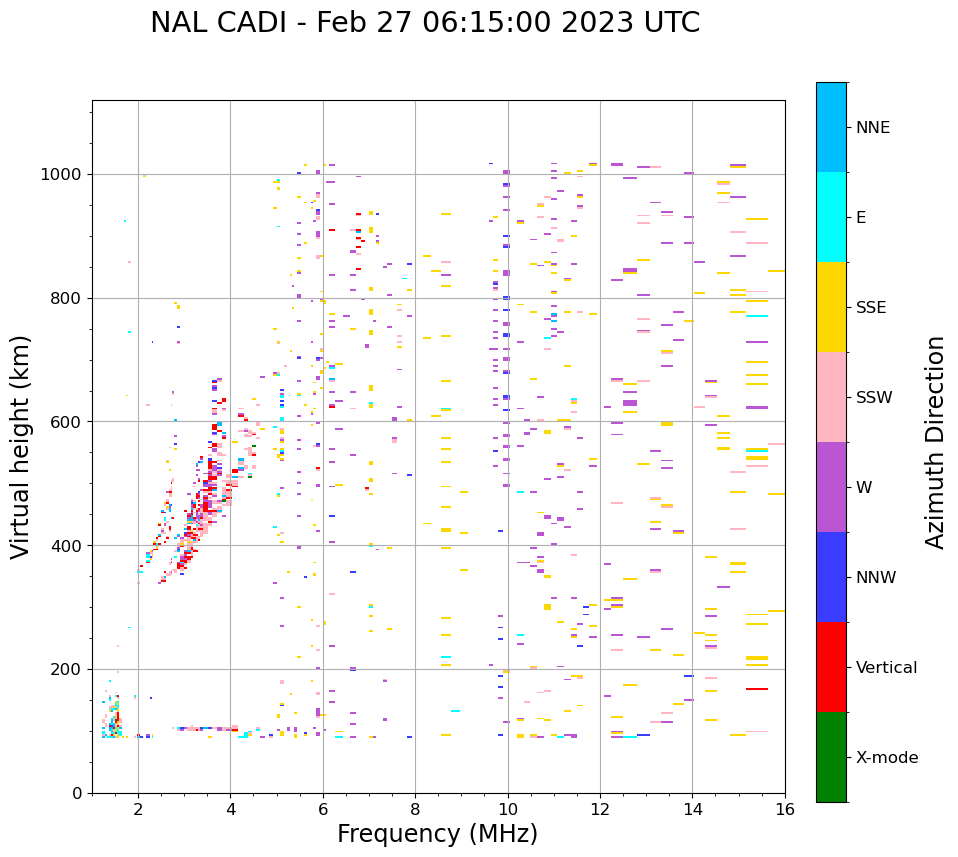 NAL CADI - Feb 27 06:15:00 2023 UTC

Virtual height (km)

1000
800
600
400
200
0

2
4
6
8
10
12
14
16

Frequency (MHz)

NNE
E
SSE
SSW
W
NNW
Vertical
X-mode

Azimuth Direction